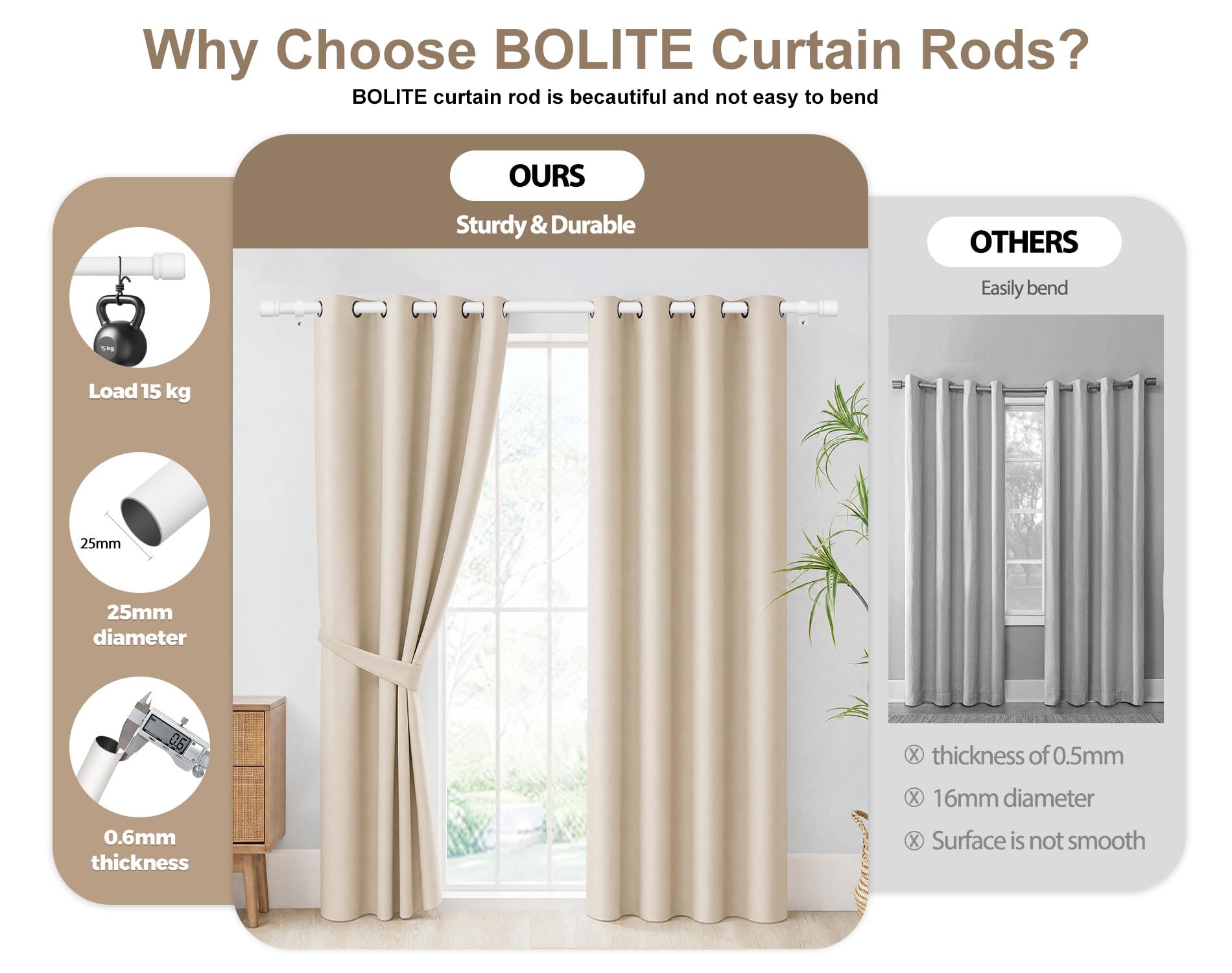 Why Choose BOLITE Curtain Rods?

BOLITE curtain rod is becautiful and not easy to bend

15 kg

Load 15 kg

25mm

25mm diameter

0.6

0.6mm thickness

OURS

Sturdy & Durable

OTHERS

Easily bend

ⓧ thickness of 0.5mm

ⓧ 16mm diameter

ⓧ Surface is not smooth